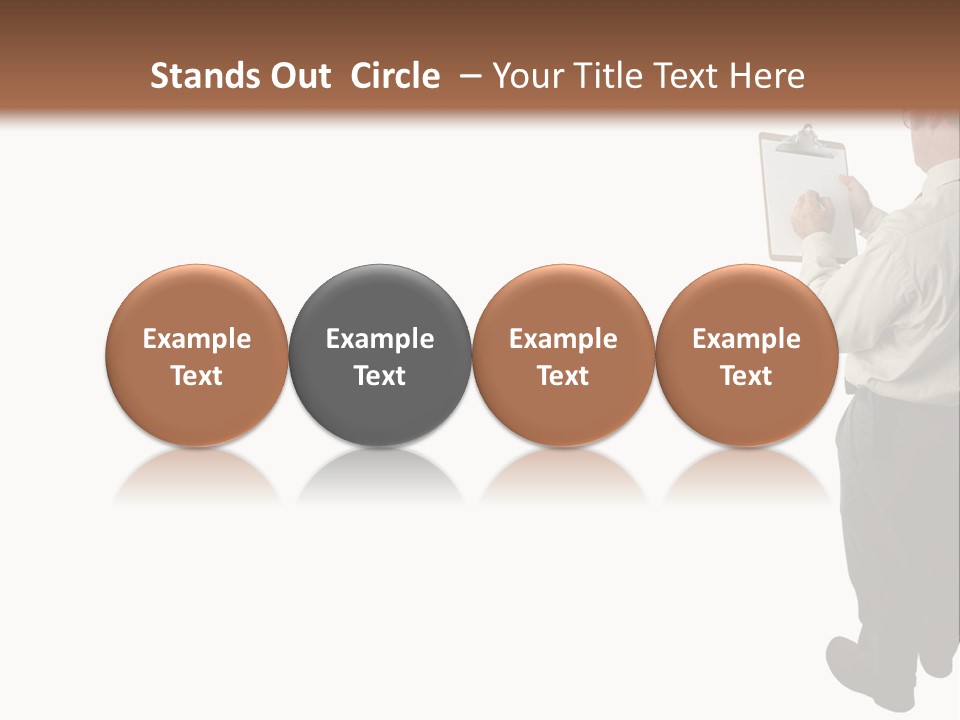 Stands Out Circle – Your Title Text Here

Example Text

Example Text

Example Text

Example Text